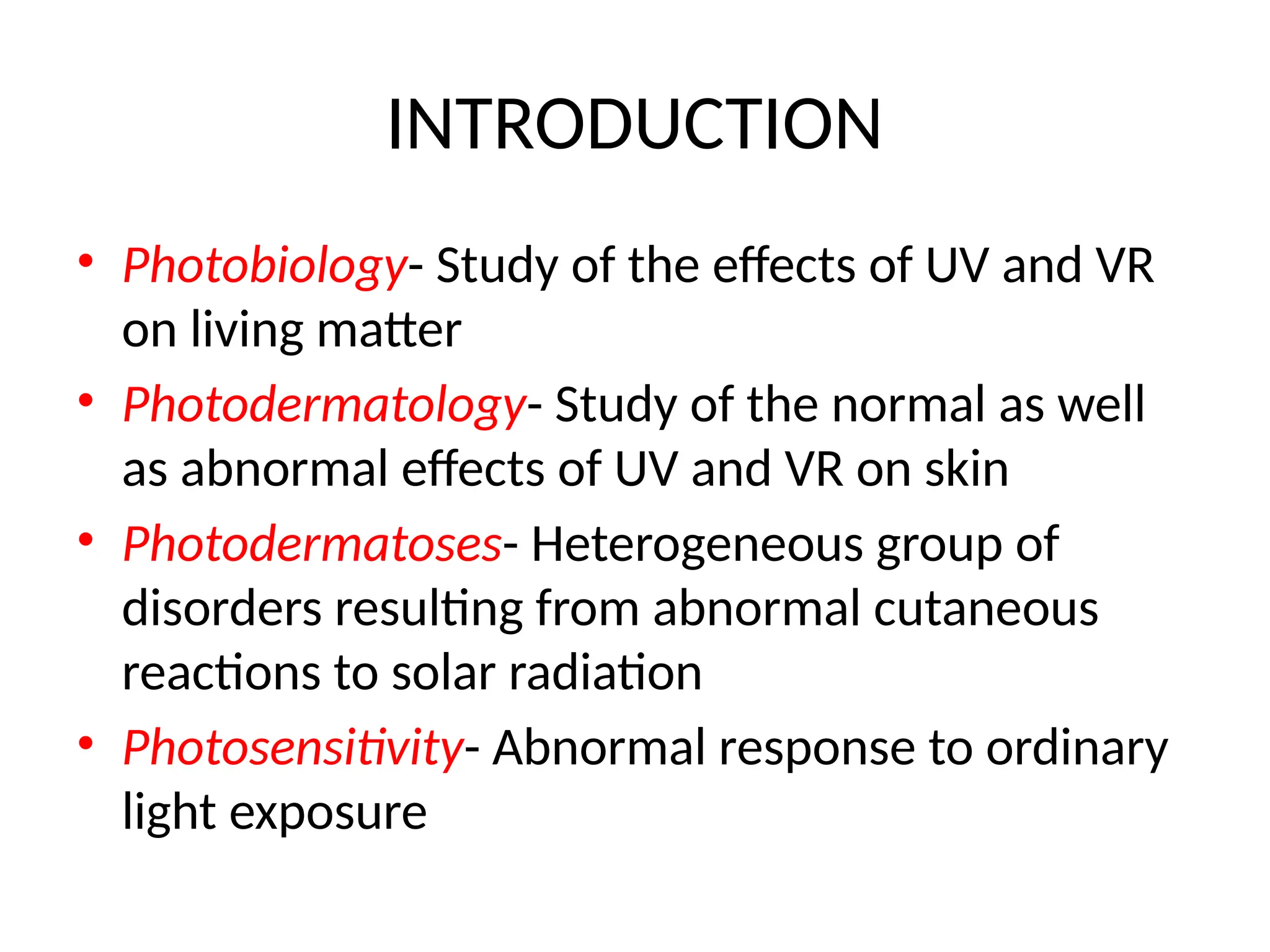 INTRODUCTION

• Photobiology- Study of the effects of UV and VR on living matter
• Photodermatology- Study of the normal as well as abnormal effects of UV and VR on skin
• Photodermatoses- Heterogeneous group of disorders resulting from abnormal cutaneous reactions to solar radiation
• Photosensitivity- Abnormal response to ordinary light exposure